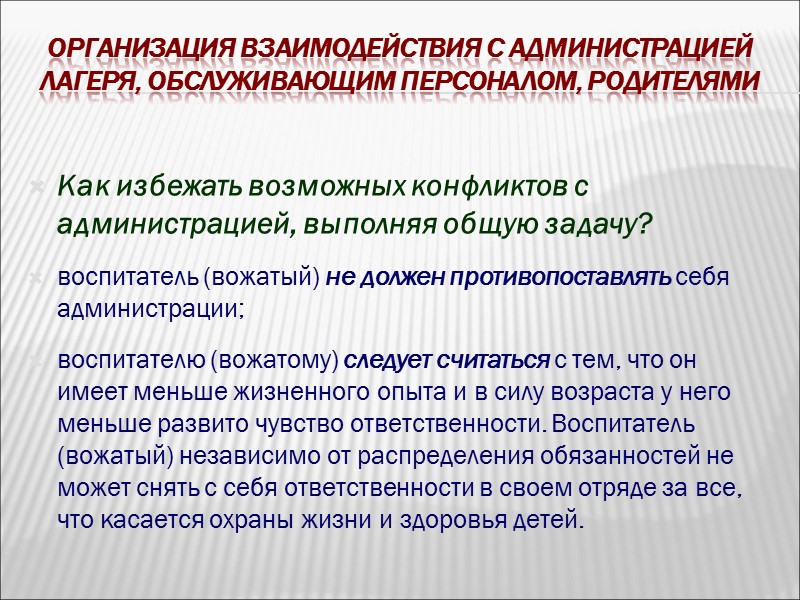 ОРГАНИЗАЦИЯ ВЗАИМОДЕЙСТВИЯ С АДМИНИСТРАЦИЕЙ ЛАГЕРЯ, ОБСЛУЖИВАЮЩИМ ПЕРСОНАЛОМ, РОДИТЕЛЯМИ

Как избежать возможных конфликтов с администрацией, выполняя общую задачу?

воспитатель (вожатый) не должен противопоставлять себя администрации;

воспитателю (вожатому) следует считаться с тем, что он имеет меньше жизненного опыта и в силу возраста у него меньше развито чувство ответственности. Воспитатель (вожатый) независимо от распределения обязанностей не может снять с себя ответственности в своем отряде за все, что касается охраны жизни и здоровья детей.